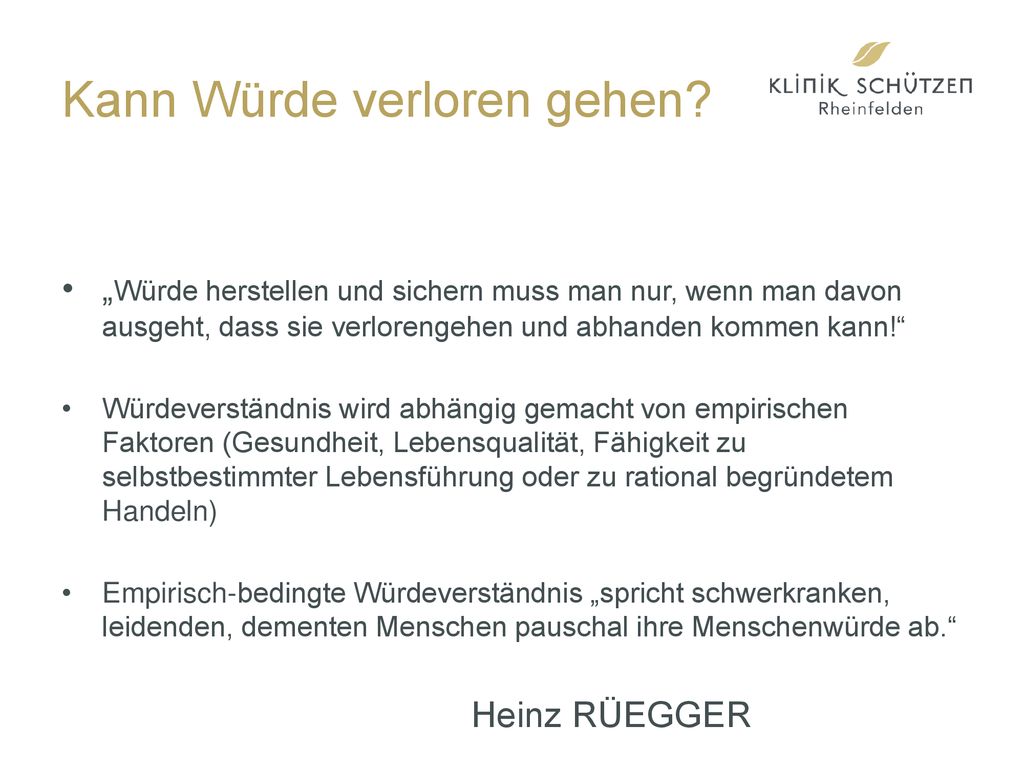 Kann Würde verloren gehen?

KLINIK SCHÜTZEN
Rheinfelden

• „Würde herstellen und sichern muss man nur, wenn man davon ausgeht, dass sie verlorengehen und abhanden kommen kann!“

• Würdeverständnis wird abhängig gemacht von empirischen Faktoren (Gesundheit, Lebensqualität, Fähigkeit zu selbstbestimmter Lebensführung oder zu rational begründetem Handeln)

• Empirisch-bedingte Würdeverständnis „spricht schwerkranken, leidenden, dementen Menschen pauschal ihre Menschenwürde ab.“

Heinz RÜEGGER